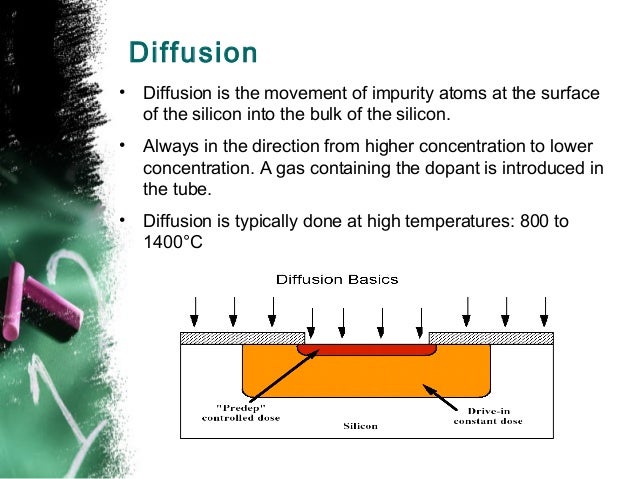 Diffusion

• Diffusion is the movement of impurity atoms at the surface of the silicon into the bulk of the silicon.

• Always in the direction from higher concentration to lower concentration. A gas containing the dopant is introduced in the tube.

• Diffusion is typically done at high temperatures: 800 to 1400°C

Diffusion Basics

"Predep" controlled dose

Silicon

Drive-in constant dose